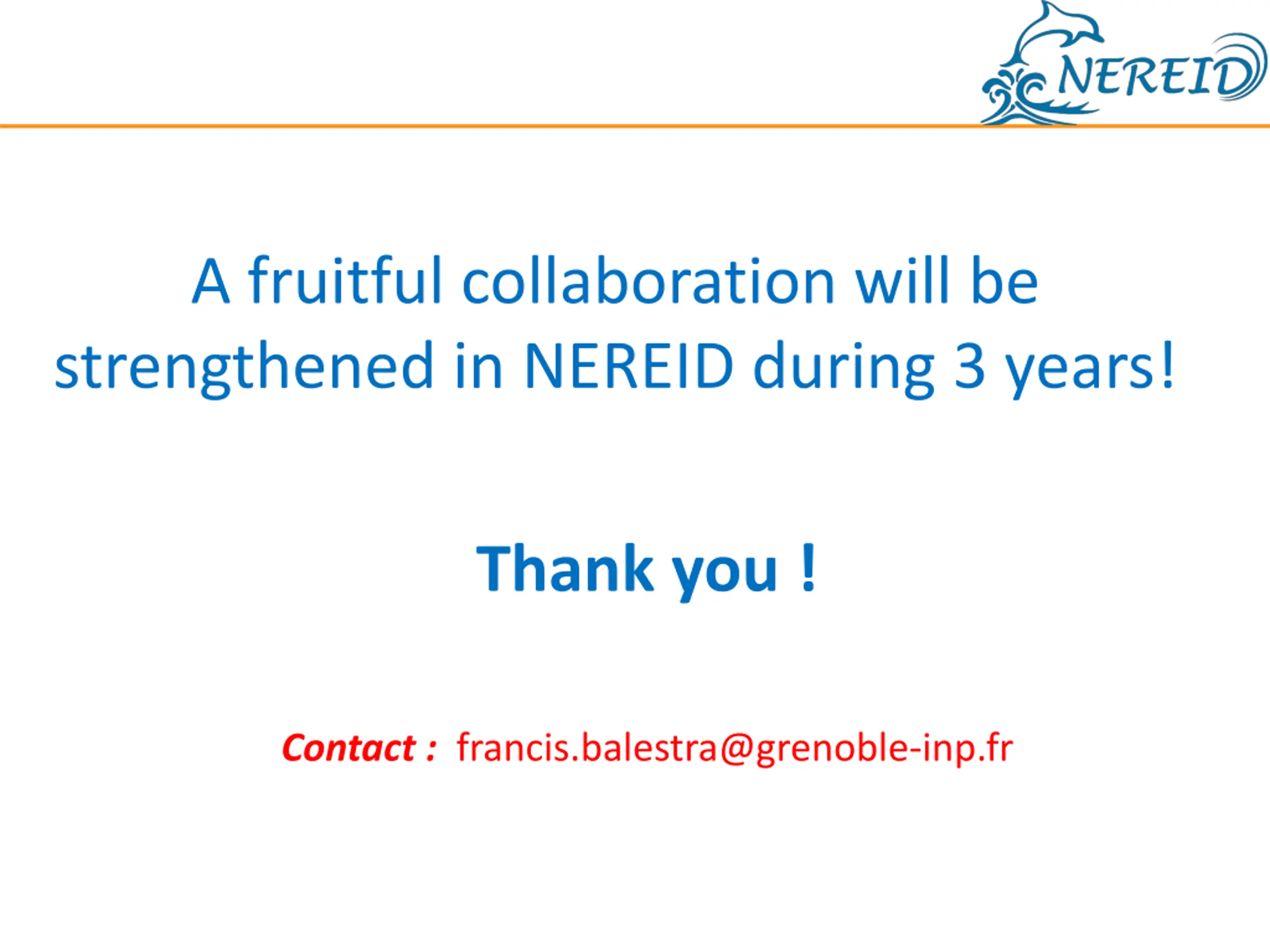 NEREID

A fruitful collaboration will be strengthened in NEREID during 3 years!

Thank you !

Contact : francis.balestra@grenoble-inp.fr